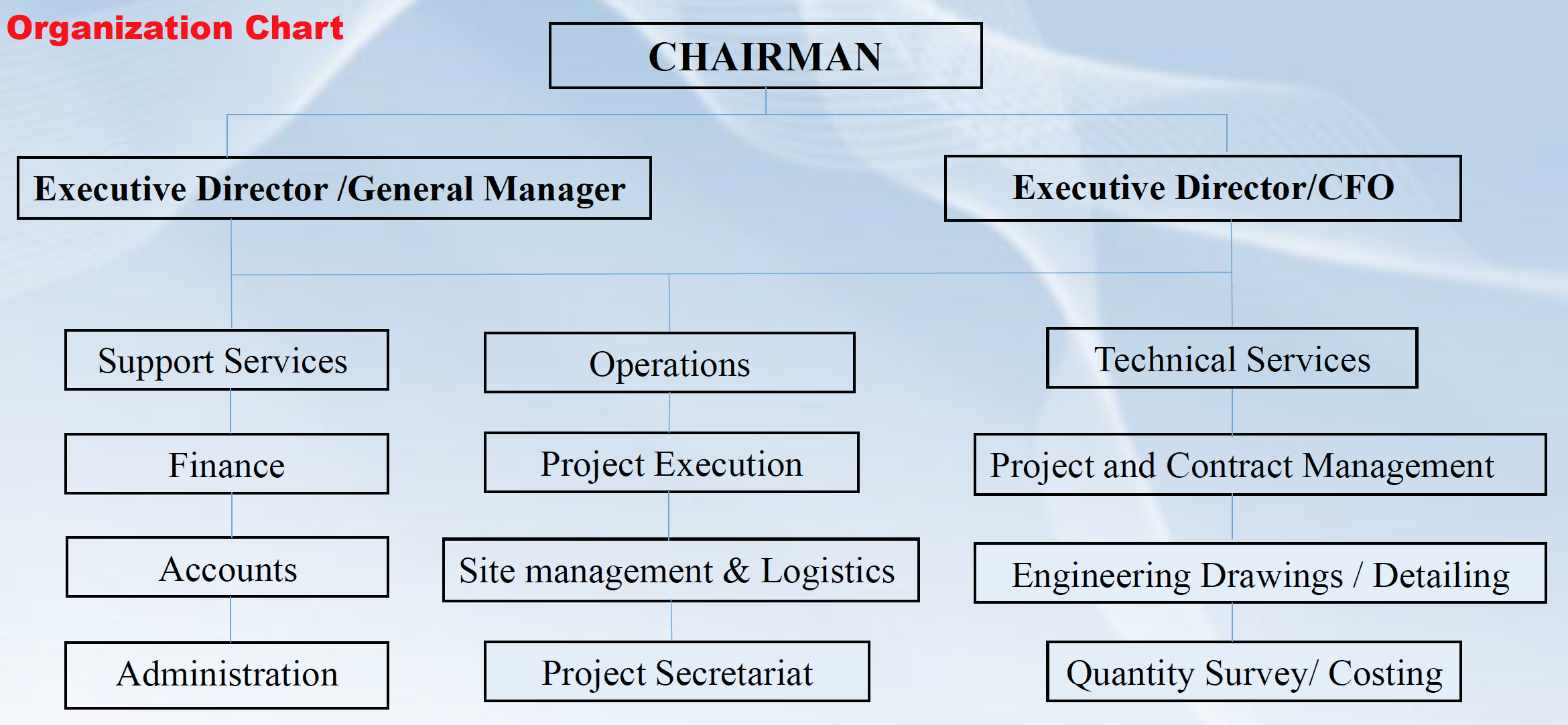 Organization Chart

CHAIRMAN

Executive Director /General Manager

Executive Director/CFO

Support Services

Finance

Accounts

Administration

Operations

Project Execution

Site management & Logistics

Project Secretariat

Technical Services

Project and Contract Management

Engineering Drawings / Detailing

Quantity Survey/ Costing